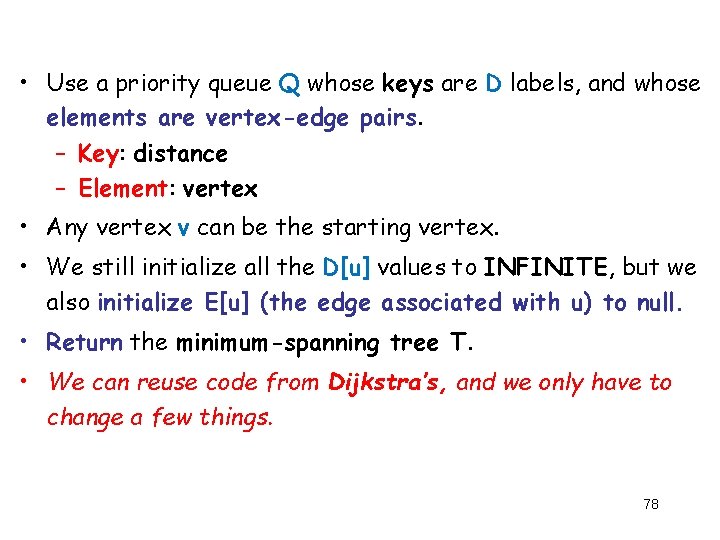 • Use a priority queue Q whose keys are D labels, and whose elements are vertex-edge pairs.
  – Key: distance
  – Element: vertex
• Any vertex v can be the starting vertex.
• We still initialize all the D[u] values to INFINITE, but we also initialize E[u] (the edge associated with u) to null.
• Return the minimum-spanning tree T.
• We can reuse code from Dijkstra's, and we only have to change a few things.

78